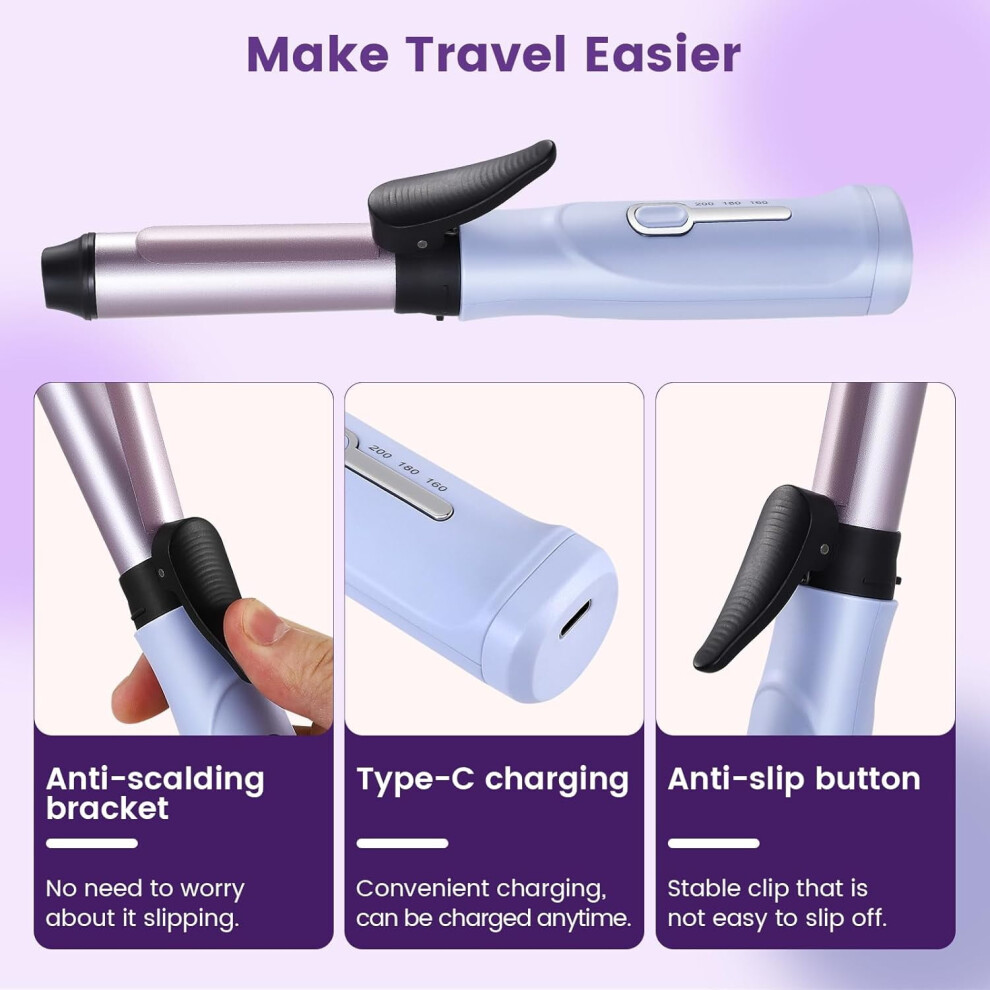 Make Travel Easier

200 180 160

200 180 160

Anti-scalding bracket

No need to worry about it slipping.

Type-C charging

Convenient charging, can be charged anytime.

Anti-slip button

Stable clip that is not easy to slip off.